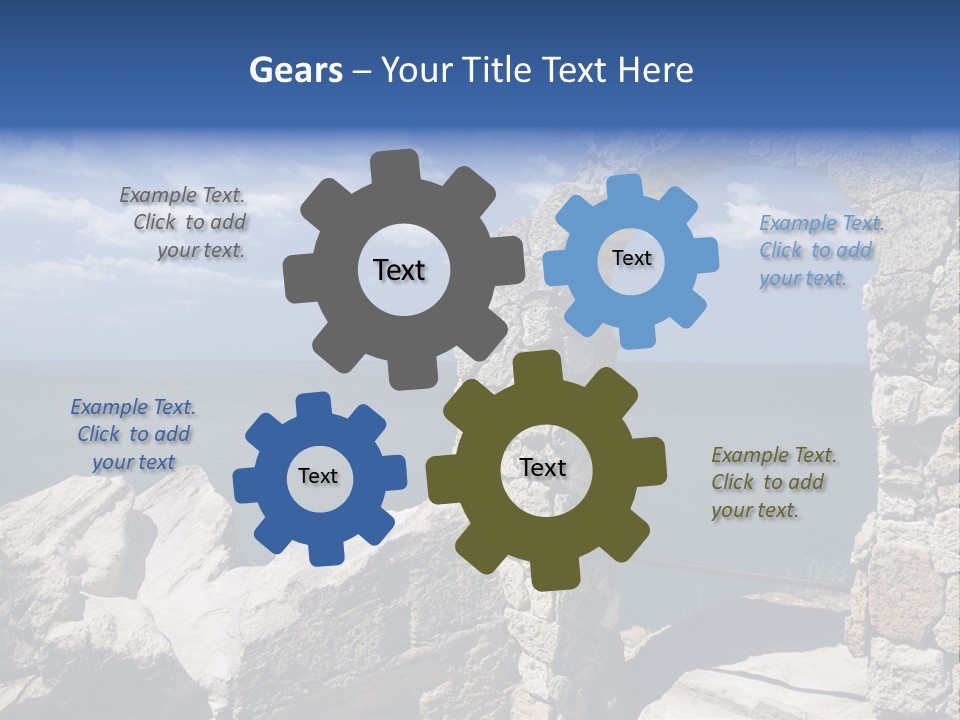 Gears – Your Title Text Here

Example Text. Click to add your text.

Text

Text

Example Text. Click to add your text.

Example Text. Click to add your text

Text

Text

Example Text. Click to add your text.